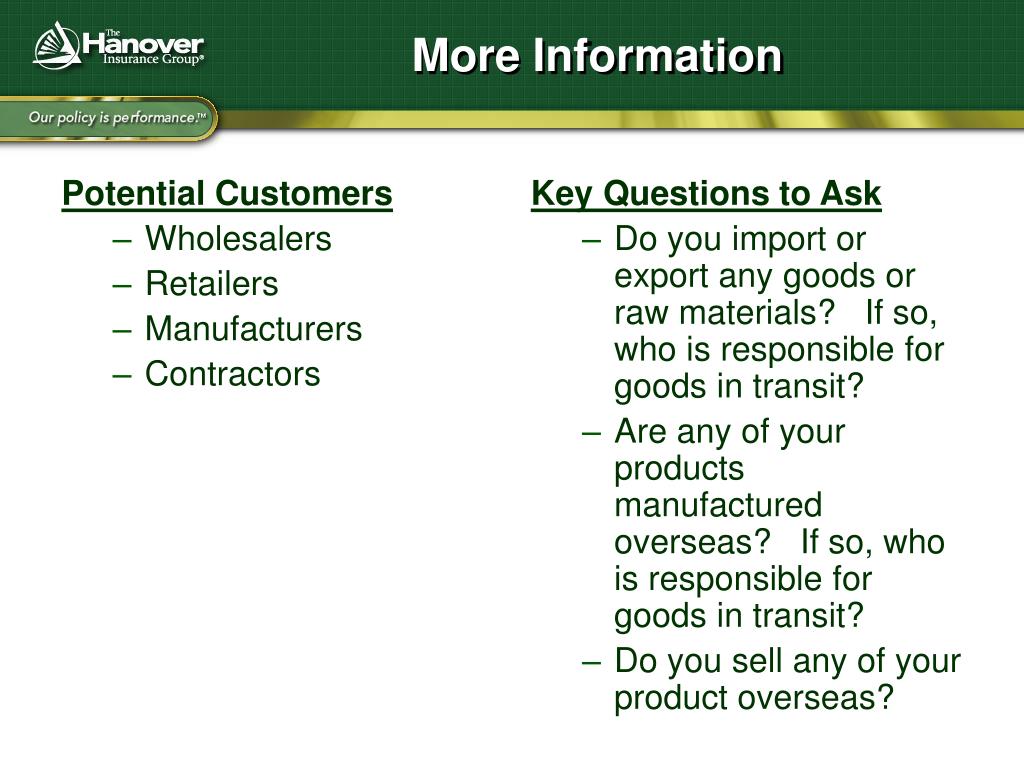 The Hanover Insurance Group®

More Information

Our policy is performance.™

Potential Customers
– Wholesalers
– Retailers
– Manufacturers
– Contractors

Key Questions to Ask
– Do you import or export any goods or raw materials? If so, who is responsible for goods in transit?
– Are any of your products manufactured overseas? If so, who is responsible for goods in transit?
– Do you sell any of your product overseas?